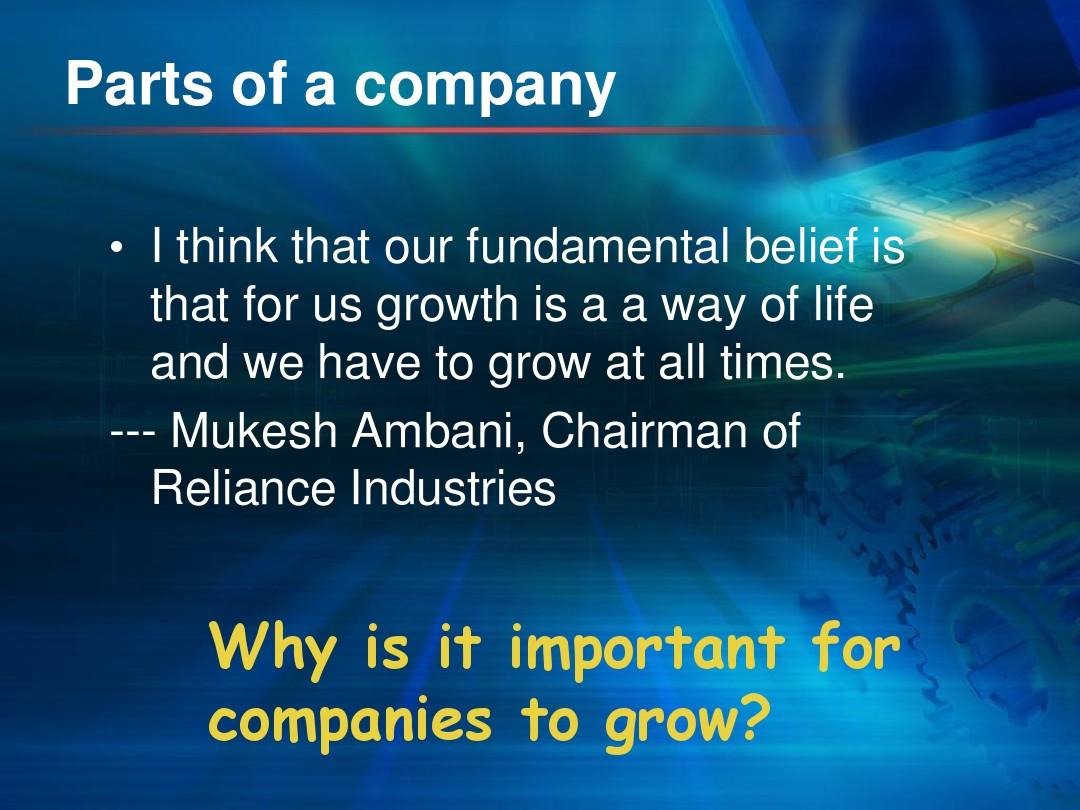 Parts of a company

• I think that our fundamental belief is that for us growth is a a way of life and we have to grow at all times.

--- Mukesh Ambani, Chairman of Reliance Industries

Why is it important for companies to grow?